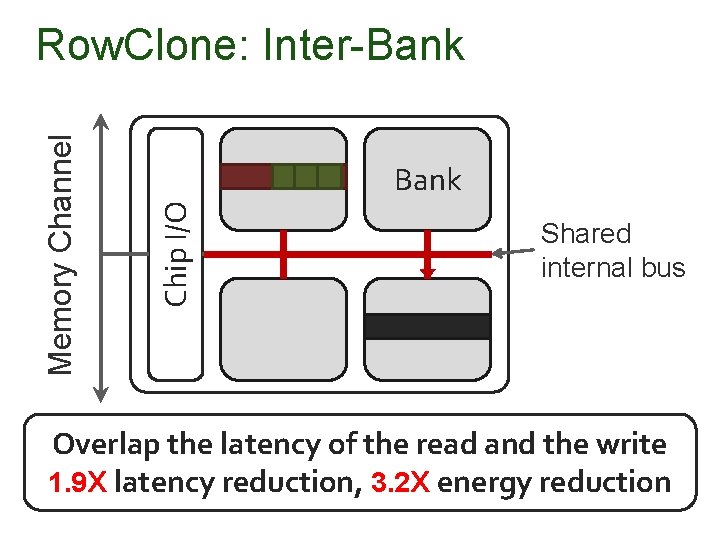 RowClone: Inter-Bank

Memory Channel

Chip I/O

Bank

Shared internal bus

Overlap the latency of the read and the write
1.9X latency reduction, 3.2X energy reduction